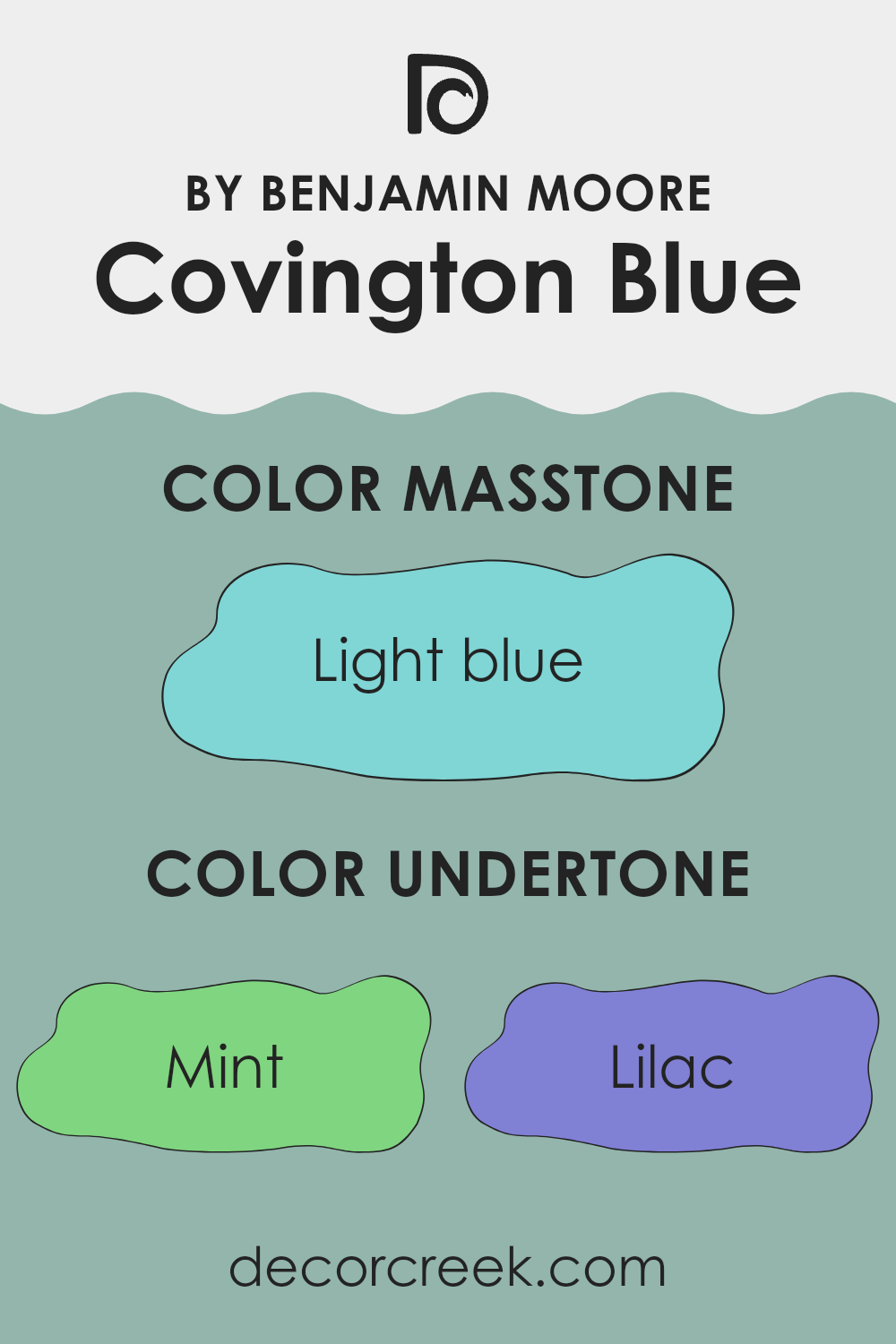 BY BENJAMIN MOORE
Covington Blue

COLOR MASSTONE

Light blue

COLOR UNDERTONE

Mint

Lilac

decorcreek.com